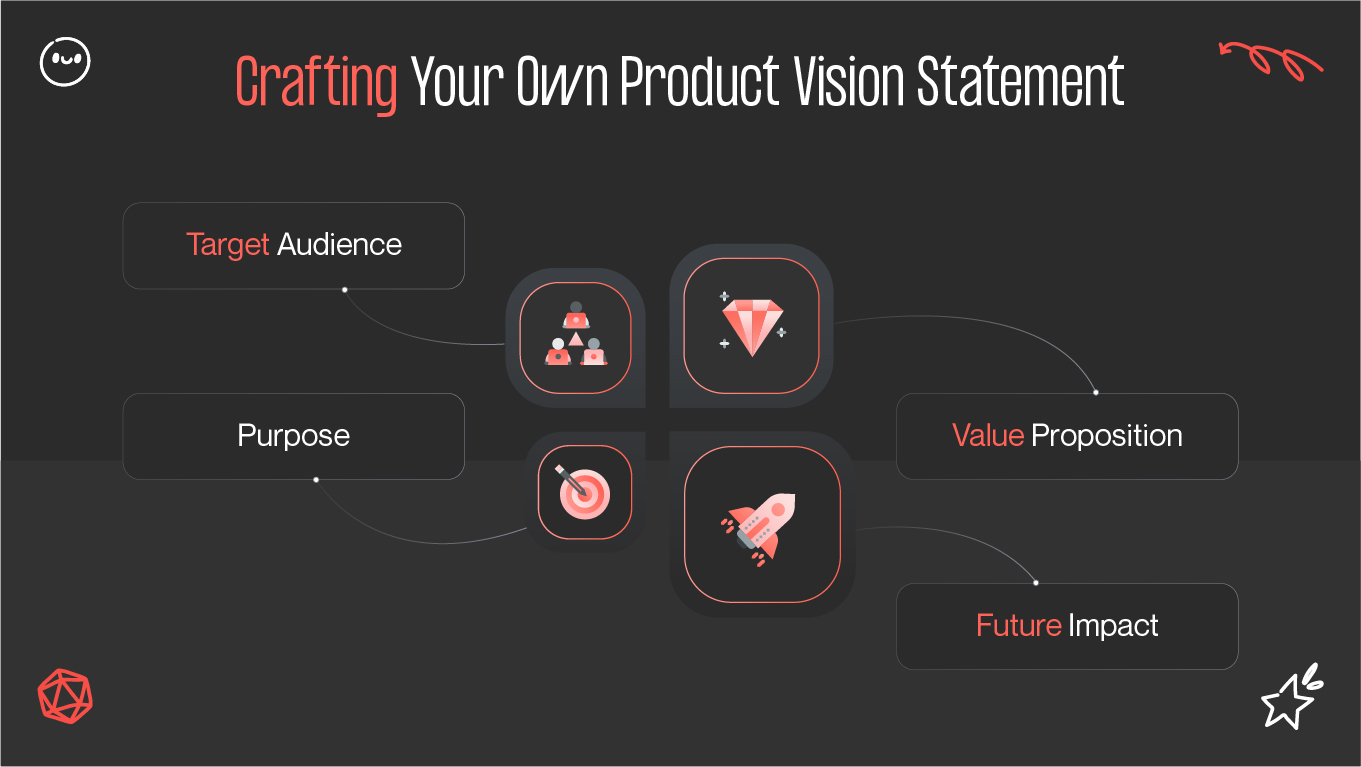 Crafting Your Own Product Vision Statement

Target Audience

Purpose

Value Proposition

Future Impact